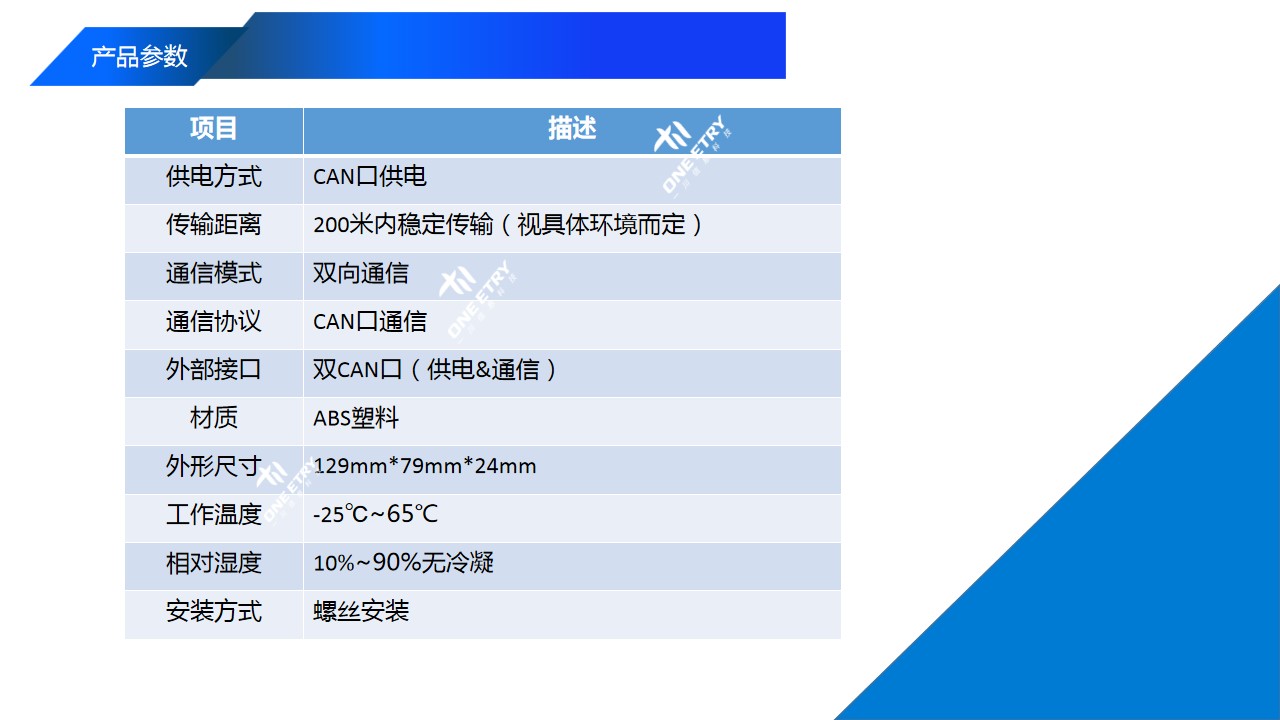 产品参数

| 项目 | 描述 |
|---|---|
| 供电方式 | CAN口供电 |
| 传输距离 | 200米内稳定传输（视具体环境而定） |
| 通信模式 | 双向通信 |
| 通信协议 | CAN口通信 |
| 外部接口 | 双CAN口（供电&通信） |
| 材质 | ABS塑料 |
| 外形尺寸 | 129mm*79mm*24mm |
| 工作温度 | -25℃~65℃ |
| 相对湿度 | 10%~90%无冷凝 |
| 安装方式 | 螺丝安装 |

ONEETRY
ONEETRY
ONEETRY